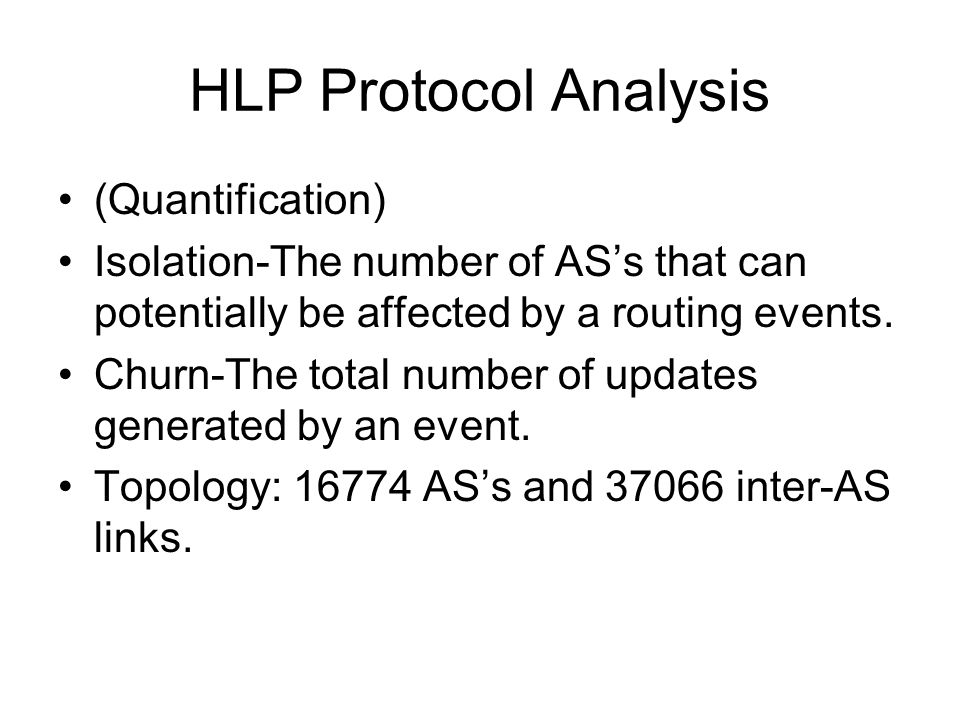 HLP Protocol Analysis

• (Quantification)
• Isolation-The number of AS’s that can potentially be affected by a routing events.
• Churn-The total number of updates generated by an event.
• Topology: 16774 AS’s and 37066 inter-AS links.